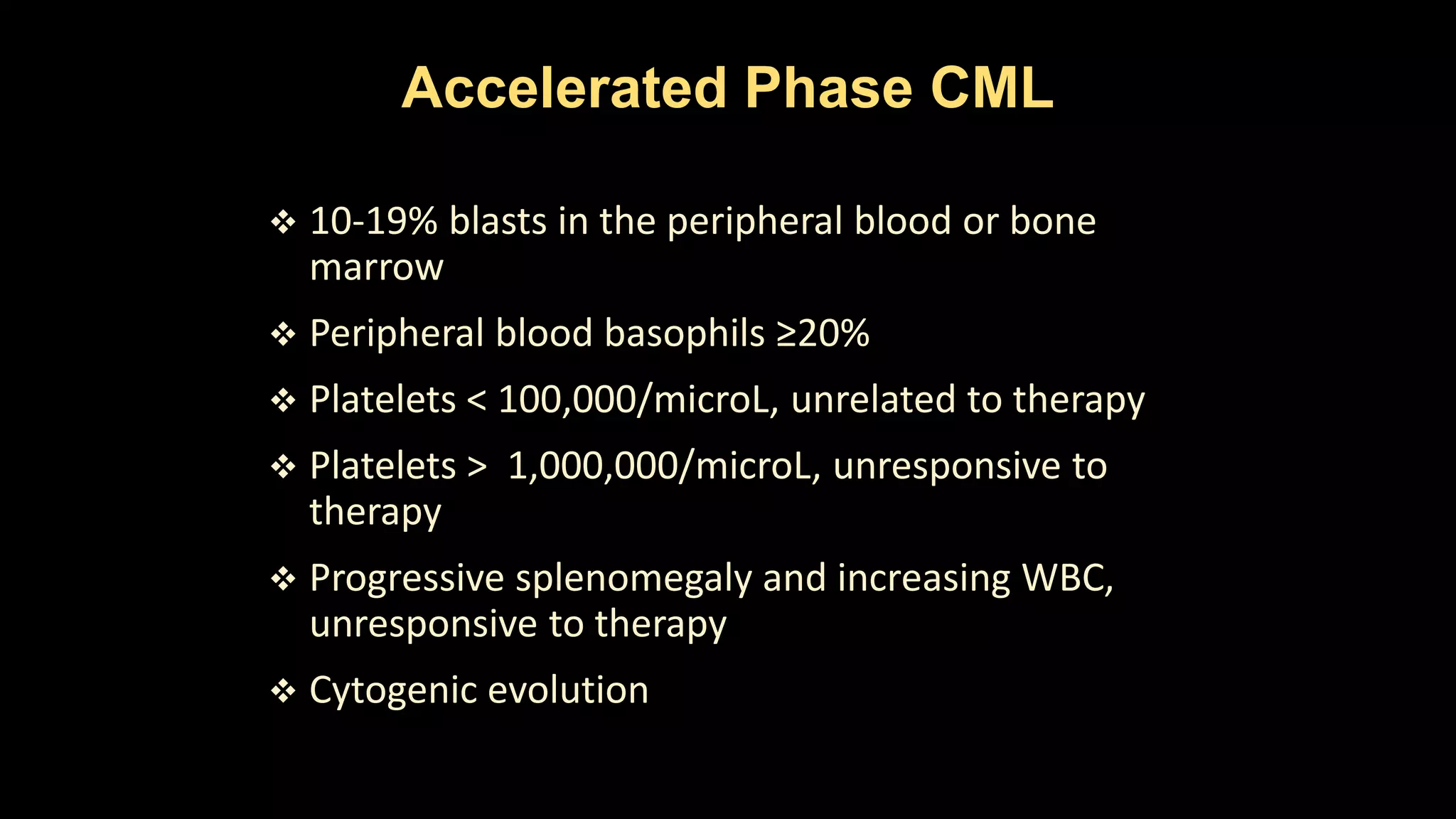 Accelerated Phase CML

❖ 10-19% blasts in the peripheral blood or bone marrow

❖ Peripheral blood basophils ≥20%

❖ Platelets < 100,000/microL, unrelated to therapy

❖ Platelets > 1,000,000/microL, unresponsive to therapy

❖ Progressive splenomegaly and increasing WBC, unresponsive to therapy

❖ Cytogenic evolution